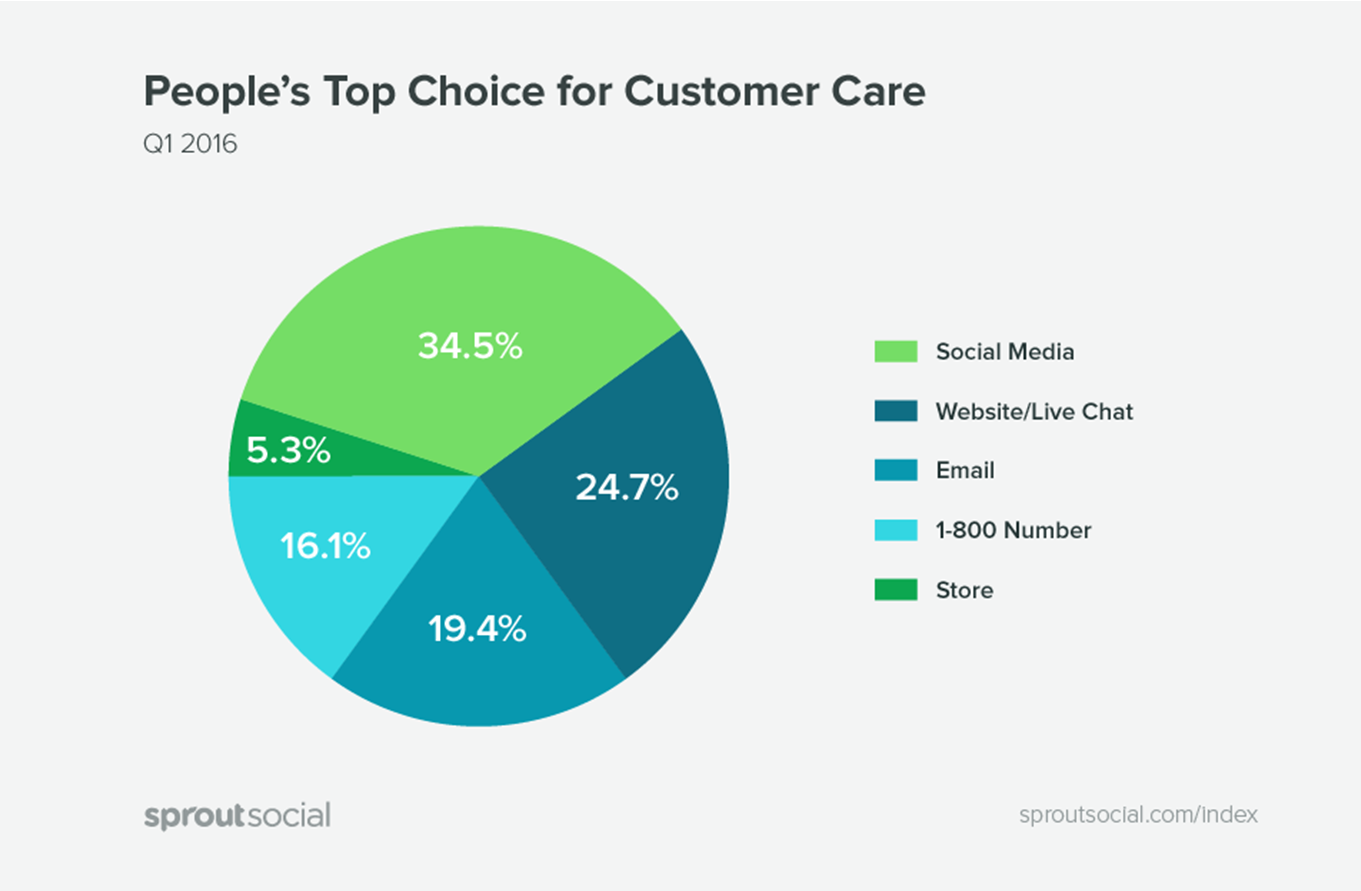 People's Top Choice for Customer Care

Q1 2016

34.5%

5.3%

24.7%

16.1%

19.4%

Social Media

Website/Live Chat

Email

1-800 Number

Store

sproutsocial

sproutsocial.com/index